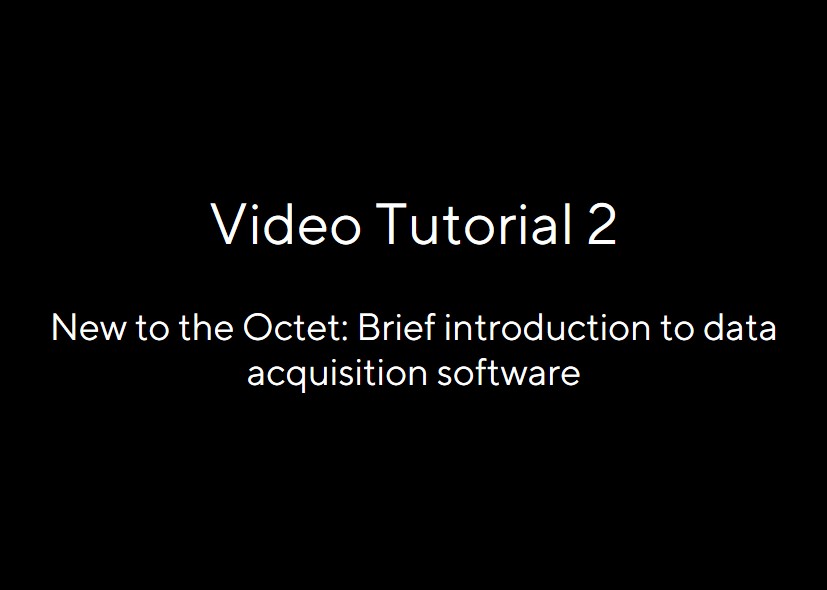 Video Tutorial 2

New to the Octet: Brief introduction to data acquisition software